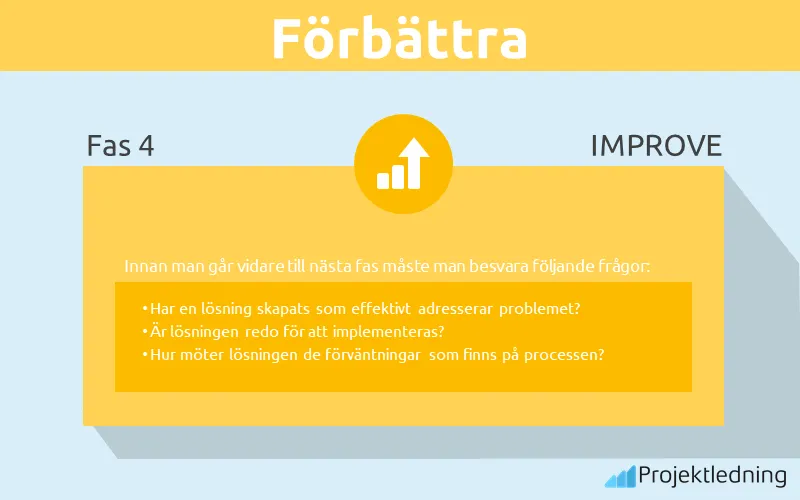 Förbättra

Fas 4

IMPROVE

Innan man går vidare till nästa fas måste man besvara följande frågor:

• Har en lösning skapats som effektivt adresserar problemet?
• Är lösningen redo för att implementeras?
• Hur möter lösningen de förväntningar som finns på processen?

Projektledning